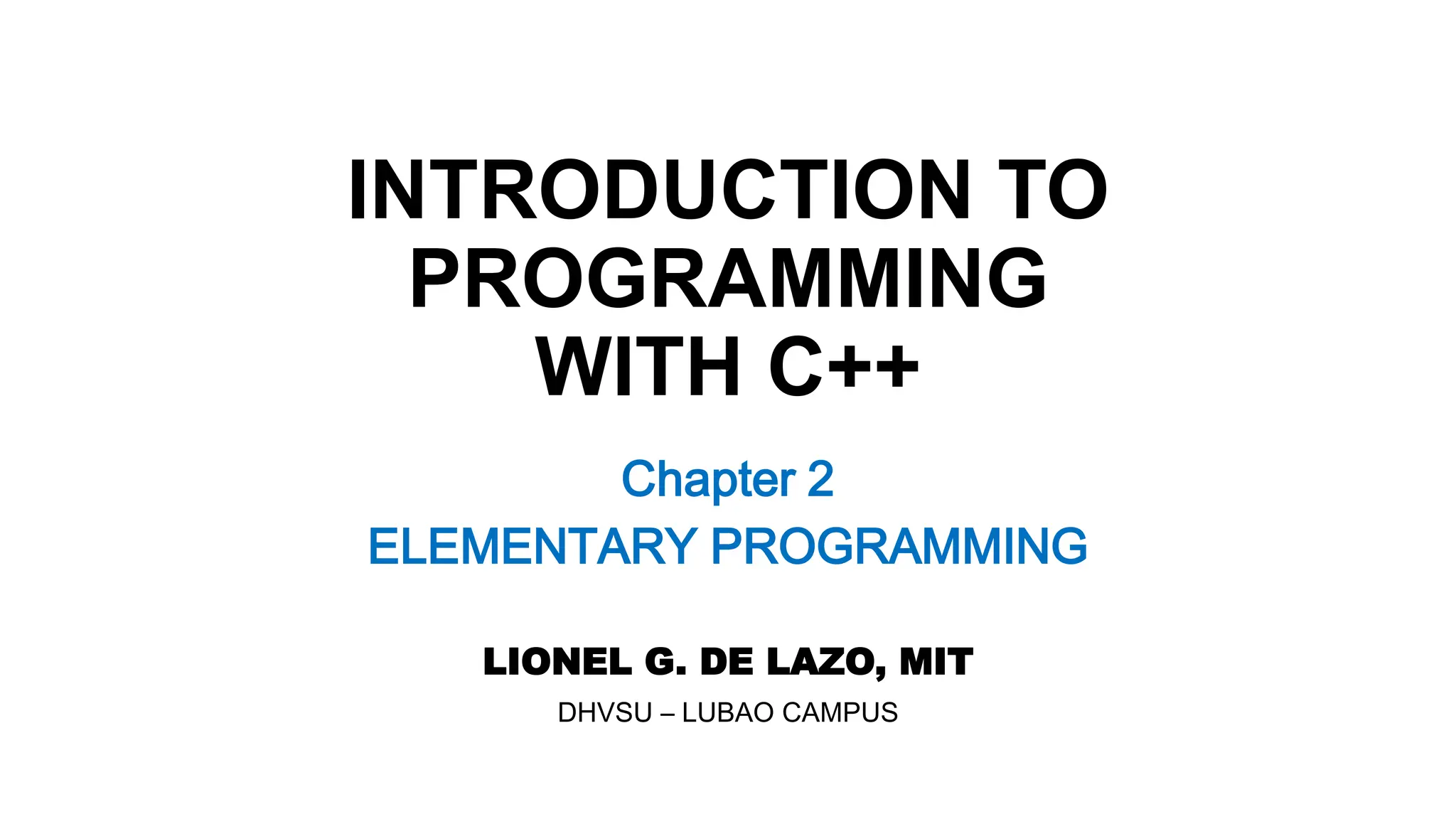 INTRODUCTION TO PROGRAMMING WITH C++

Chapter 2

ELEMENTARY PROGRAMMING

LIONEL G. DE LAZO, MIT

DHVSU – LUBAO CAMPUS